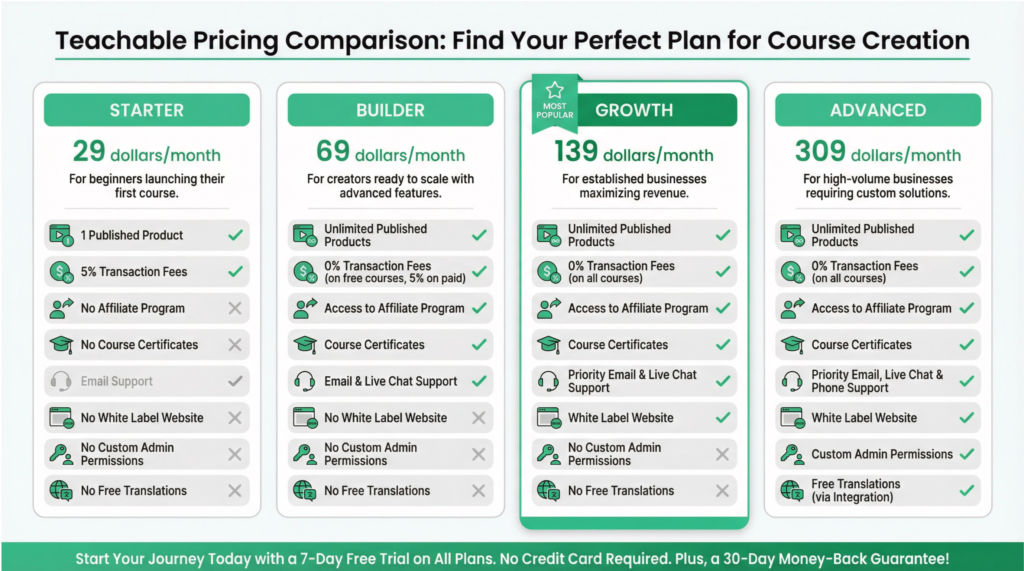 Teachable Pricing Comparison: Find Your Perfect Plan for Course Creation

STARTER

29 dollars/month

For beginners launching their first course.

1 Published Product

5% Transaction Fees

No Affiliate Program

No Course Certificates

Email Support

No White Label Website

No Custom Admin Permissions

No Free Translations

BUILDER

69 dollars/month

For creators ready to scale with advanced features.

Unlimited Published Products

0% Transaction Fees (on free courses, 5% on paid)

Access to Affiliate Program

Course Certificates

Email & Live Chat Support

No White Label Website

No Custom Admin Permissions

No Free Translations

MOST POPULAR

GROWTH

139 dollars/month

For established businesses maximizing revenue.

Unlimited Published Products

0% Transaction Fees (on all courses)

Access to Affiliate Program

Course Certificates

Priority Email & Live Chat Support

White Label Website

No Custom Admin Permissions

No Free Translations

ADVANCED

309 dollars/month

For high-volume businesses requiring custom solutions.

Unlimited Published Products

0% Transaction Fees (on all courses)

Access to Affiliate Program

Course Certificates

Priority Email, Live Chat & Phone Support

White Label Website

Custom Admin Permissions

Free Translations (via Integration)

Start Your Journey Today with a 7-Day Free Trial on All Plans. No Credit Card Required. Plus, a 30-Day Money-Back Guarantee!